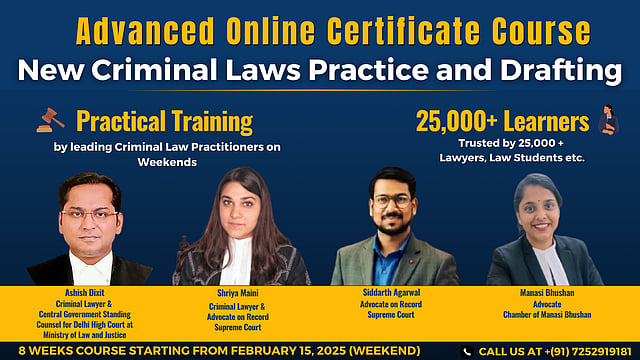 Advanced Online Certificate Course
New Criminal Laws Practice and Drafting

Practical Training
by leading Criminal Law Practitioners on Weekends

25,000+ Learners
Trusted by 25,000 + Lawyers, Law Students etc.

Ashish Dixit
Criminal Lawyer &
Central Government Standing Counsel for Delhi High Court at Ministry of Law and Justice

Shriya Maini
Criminal Lawyer &
Advocate on Record
Supreme Court

Siddarth Agarwal
Advocate on Record
Supreme Court

Manasi Bhushan
Advocate
Chamber of Manasi Bhushan

8 WEEKS COURSE STARTING FROM FEBRUARY 15, 2025 (WEEKEND)

CALL US AT +(91) 7252919181